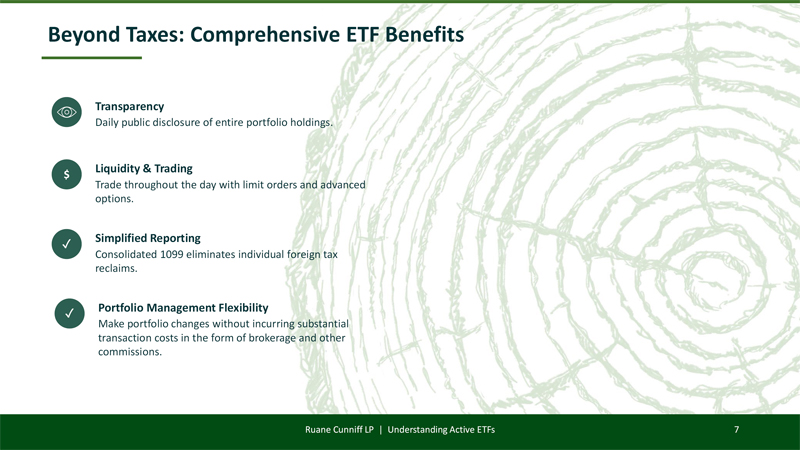 Beyond Taxes: Comprehensive ETF Benefits

Transparency
Daily public disclosure of entire portfolio holdings.

$

Liquidity & Trading
Trade throughout the day with limit orders and advanced options.

✓

Simplified Reporting
Consolidated 1099 eliminates individual foreign tax reclaims.

✓

Portfolio Management Flexibility
Make portfolio changes without incurring substantial transaction costs in the form of brokerage and other commissions.

Ruane Cunniff LP | Understanding Active ETFs

7